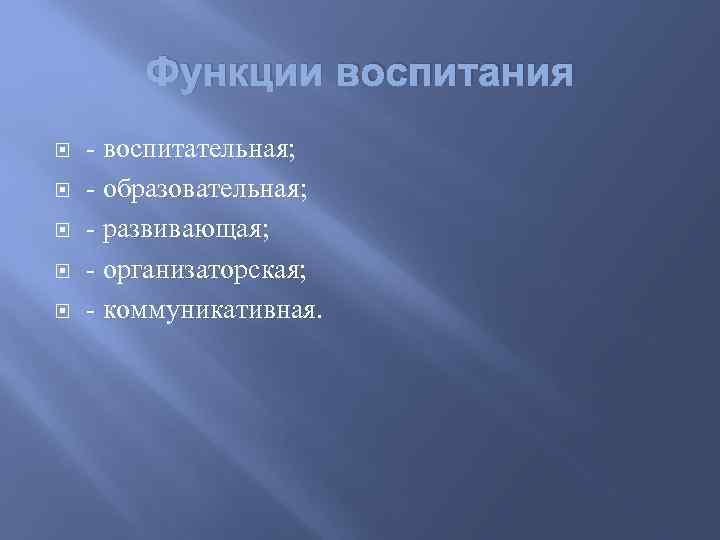 Функции воспитания

- воспитательная;
- образовательная;
- развивающая;
- организаторская;
- коммуникативная.